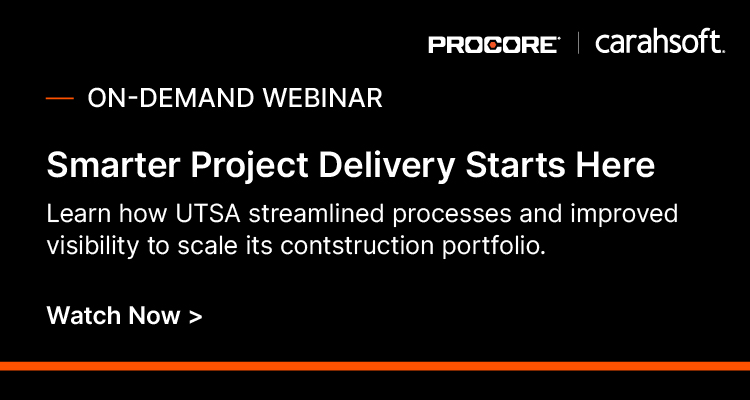 PROCORE | carahsoft.

ON-DEMAND WEBINAR

Smarter Project Delivery Starts Here

Learn how UTSA streamlined processes and improved visibility to scale its contstruction portfolio.

Watch Now >